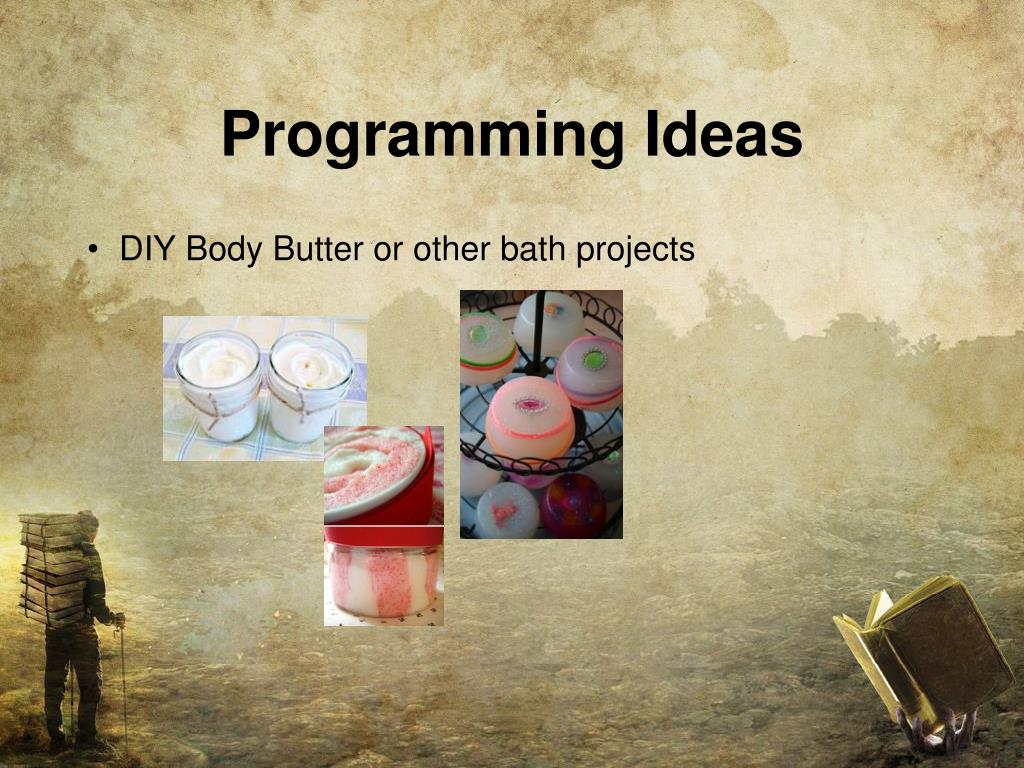 Programming Ideas

• DIY Body Butter or other bath projects